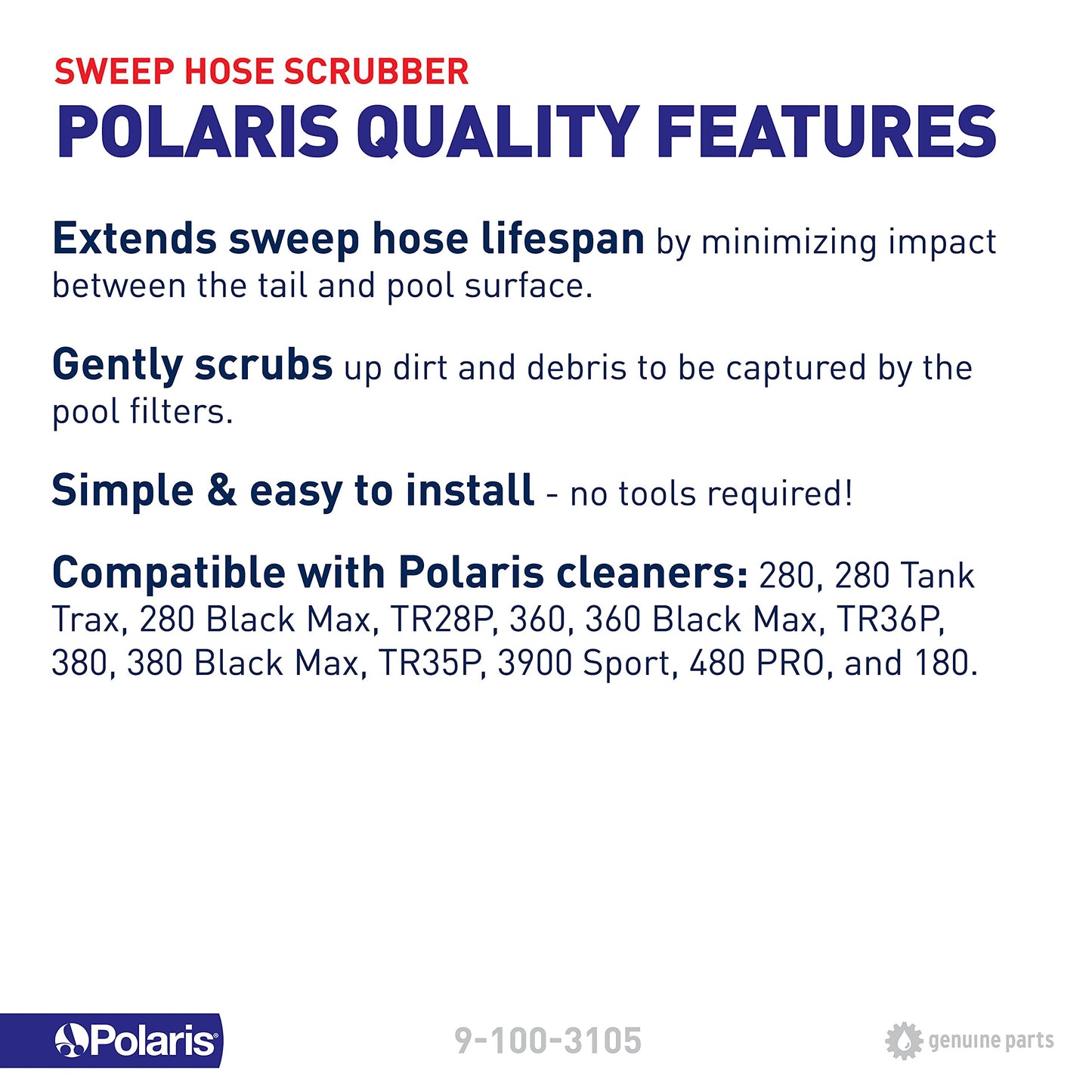 SWEEP HOSE SCRUBBER
POLARIS QUALITY FEATURES

Extends sweep hose lifespan by minimizing impact between the tail and pool surface.

Gently scrubs up dirt and debris to be captured by the pool filters.

Simple & easy to install - no tools required!

Compatible with Polaris cleaners: 280, 280 Tank Trax, 280 Black Max, TR28P, 360, 360 Black Max, TR36P, 380, 380 Black Max, TR35P, 3900 Sport, 480 PRO, and 180.

Polaris

9-100-3105

genuine parts